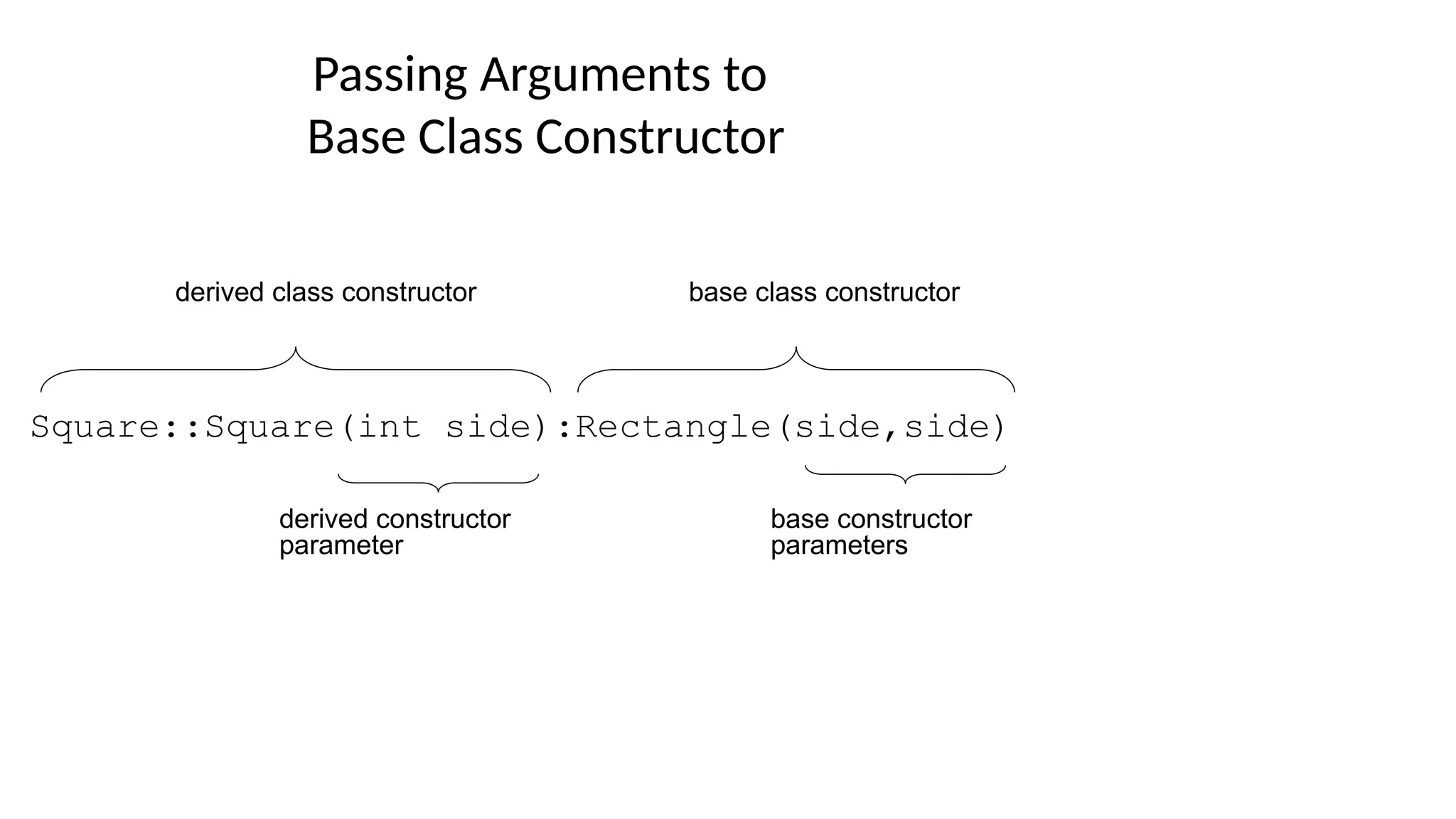 Passing Arguments to
Base Class Constructor

derived class constructor

base class constructor

Square::Square(int side):Rectangle(side,side)

derived constructor
parameter

base constructor
parameters